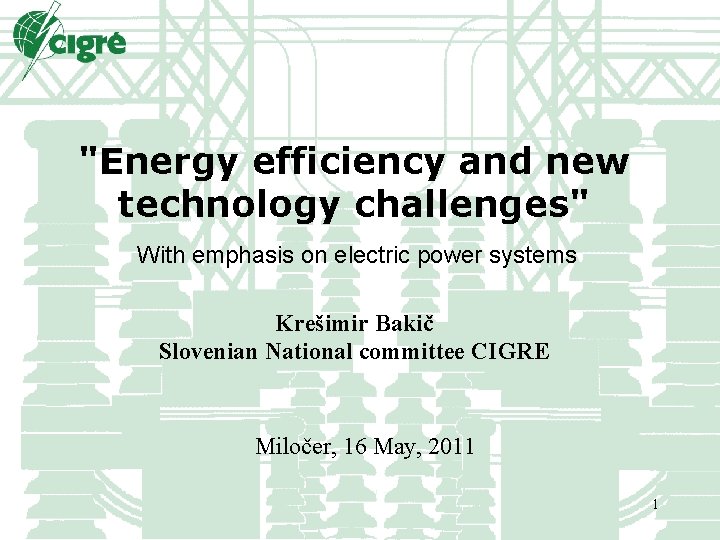 cigré

"Energy efficiency and new technology challenges"

With emphasis on electric power systems

Krešimir Bakič
Slovenian National committee CIGRE

Miločer, 16 May, 2011

1